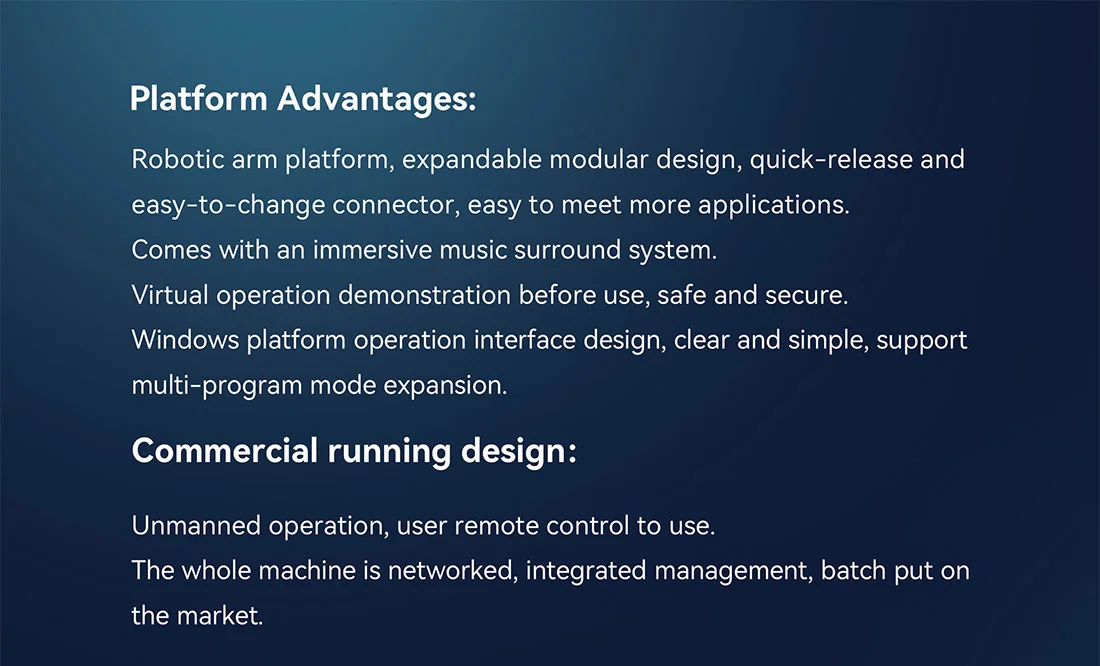 Platform Advantages:

Robotic arm platform, expandable modular design, quick-release and easy-to-change connector, easy to meet more applications.
Comes with an immersive music surround system.
Virtual operation demonstration before use, safe and secure.
Windows platform operation interface design, clear and simple, support multi-program mode expansion.

Commercial running design:

Unmanned operation, user remote control to use.
The whole machine is networked, integrated management, batch put on the market.